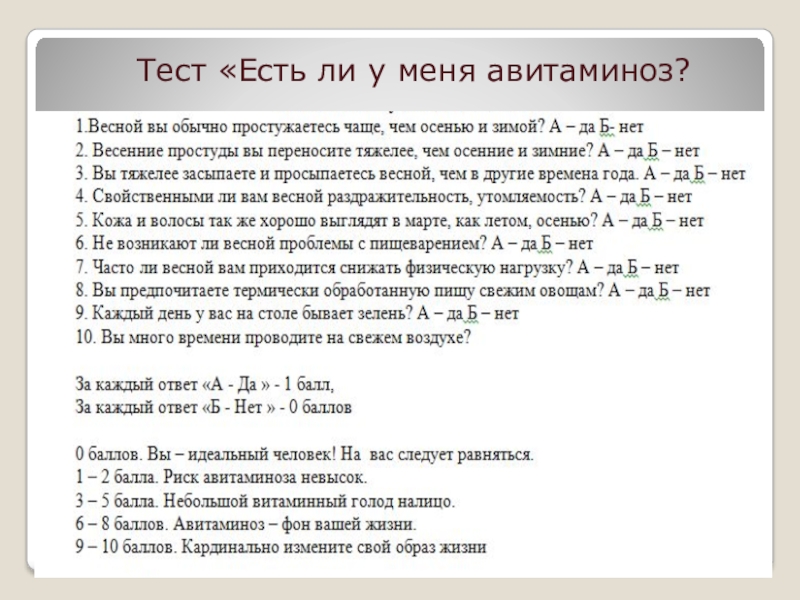 Тест «Есть ли у меня авитаминоз?

1.Весной вы обычно простужаетесь чаще, чем осенью и зимой? А – да Б- нет
2. Весенние простуды вы переносите тяжелее, чем осенние и зимние? А – да Б – нет
3. Вы тяжелее засыпаете и просыпаетесь весной, чем в другие времена года. А – да Б – нет
4. Свойственными ли вам весной раздражительность, утомляемость? А – да Б – нет
5. Кожа и волосы так же хорошо выглядят в марте, как летом, осенью? А – да Б – нет
6. Не возникают ли весной проблемы с пищеварением? А – да Б – нет
7. Часто ли весной вам приходится снижать физическую нагрузку? А – да Б – нет
8. Вы предпочитаете термически обработанную пищу свежим овощам? А – да Б – нет
9. Каждый день у вас на столе бывает зелень? А – да Б – нет
10. Вы много времени проводите на свежем воздухе?

За каждый ответ «А - Да » - 1 балл,
За каждый ответ «Б - Нет » - 0 баллов

0 баллов. Вы – идеальный человек! На вас следует равняться.
1 – 2 балла. Риск авитаминоза невысок.
3 – 5 балла. Небольшой витаминный голод налицо.
6 – 8 баллов. Авитаминоз – фон вашей жизни.
9 – 10 баллов. Кардинально измените свой образ жизни